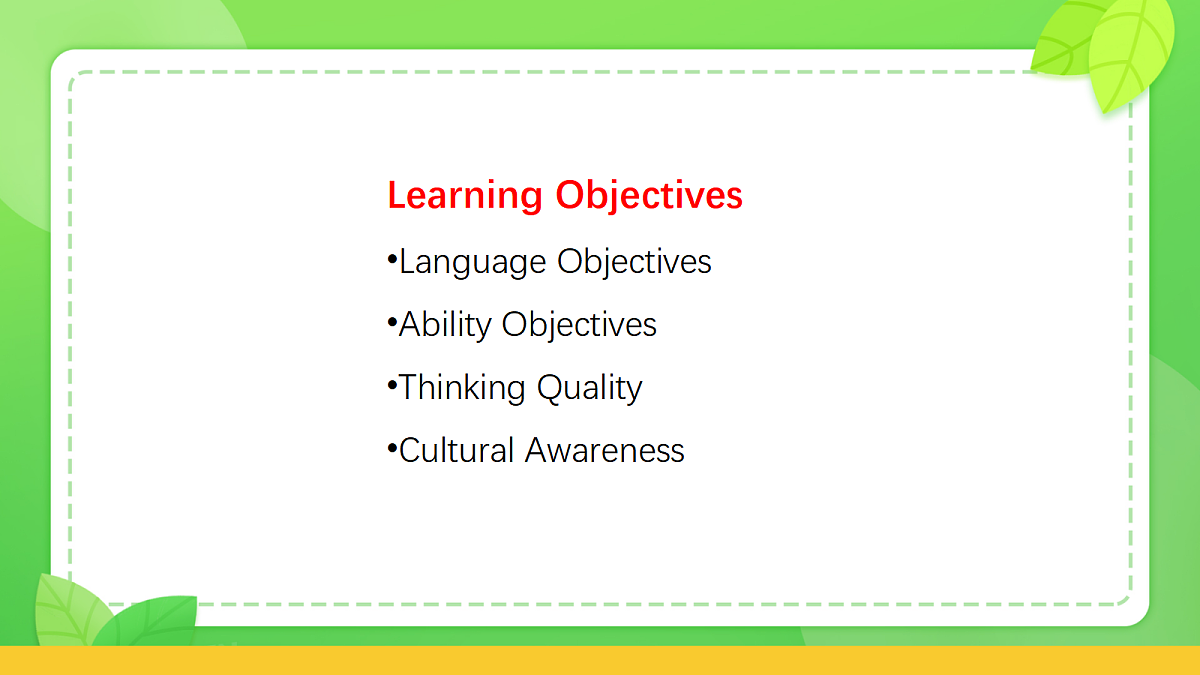 Learning Objectives

•Language Objectives

•Ability Objectives

•Thinking Quality

•Cultural Awareness